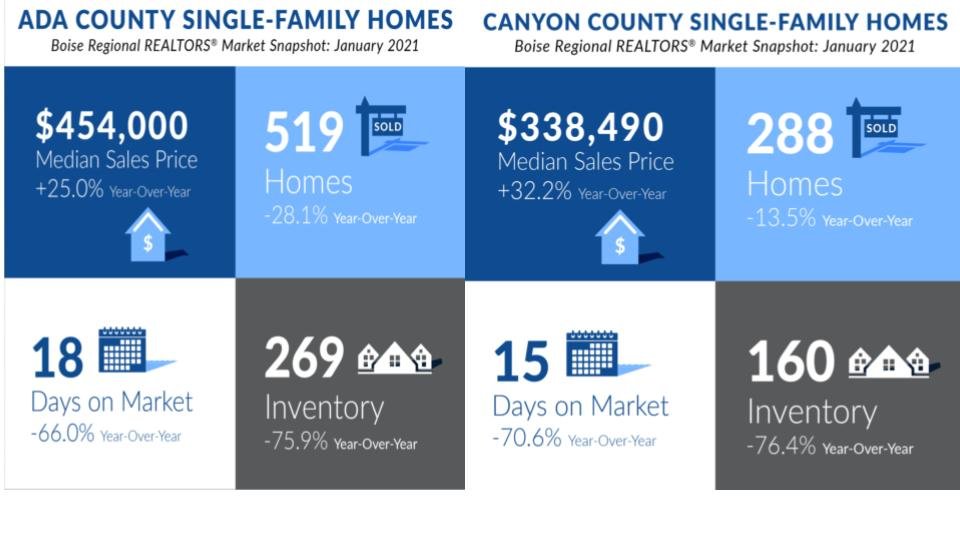 ADA COUNTY SINGLE-FAMILY HOMES
Boise Regional REALTORS® Market Snapshot: January 2021

$454,000
Median Sales Price
+25.0% Year-Over-Year

$

519
SOLD
Homes
-28.1% Year-Over-Year

18
Days on Market
-66.0% Year-Over-Year

269
Inventory
-75.9% Year-Over-Year

CANYON COUNTY SINGLE-FAMILY HOMES
Boise Regional REALTORS® Market Snapshot: January 2021

$338,490
Median Sales Price
+32.2% Year-Over-Year

$

288
SOLD
Homes
-13.5% Year-Over-Year

15
Days on Market
-70.6% Year-Over-Year

160
Inventory
-76.4% Year-Over-Year